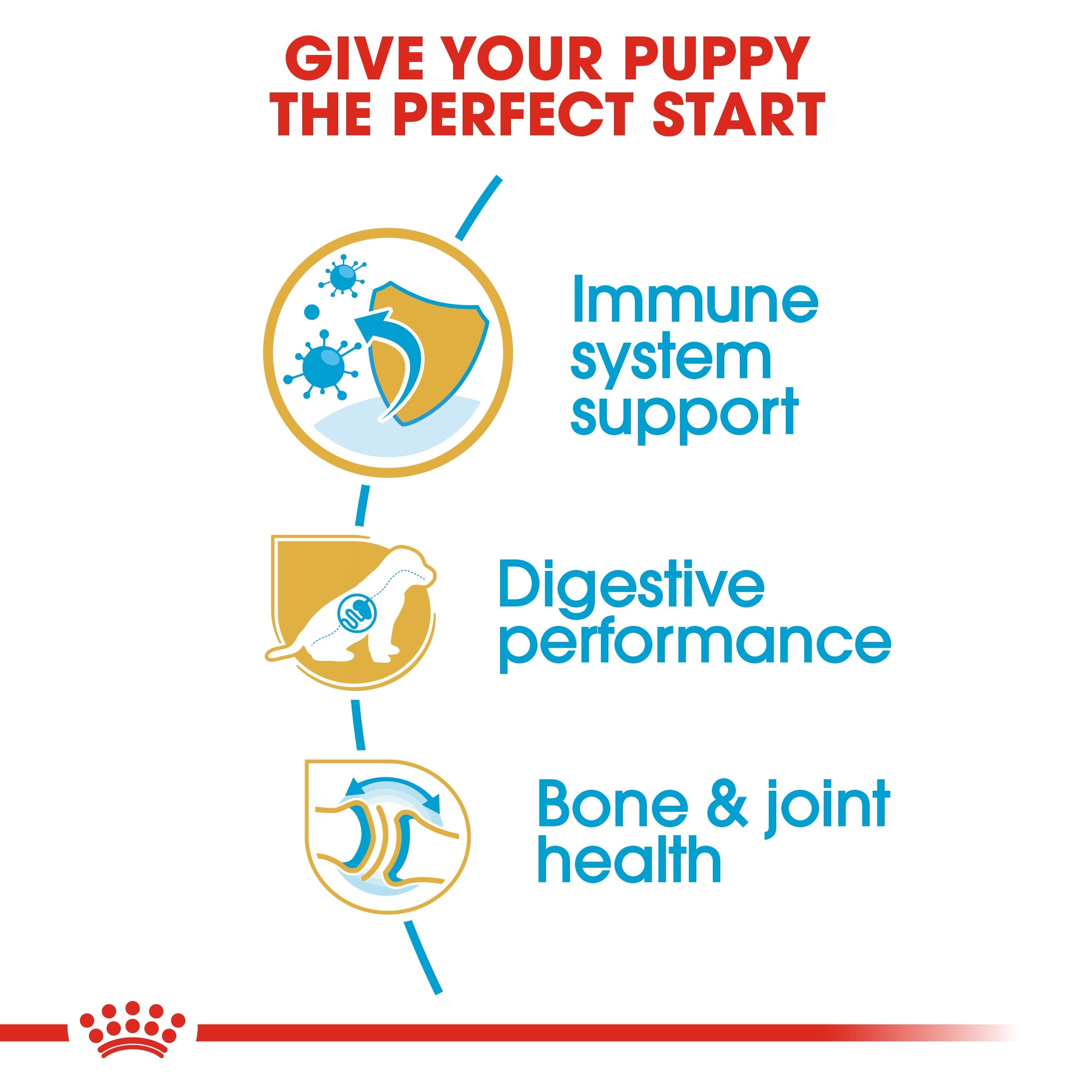 GIVE YOUR PUPPY THE PERFECT START

Immune system support

Digestive performance

Bone & joint health